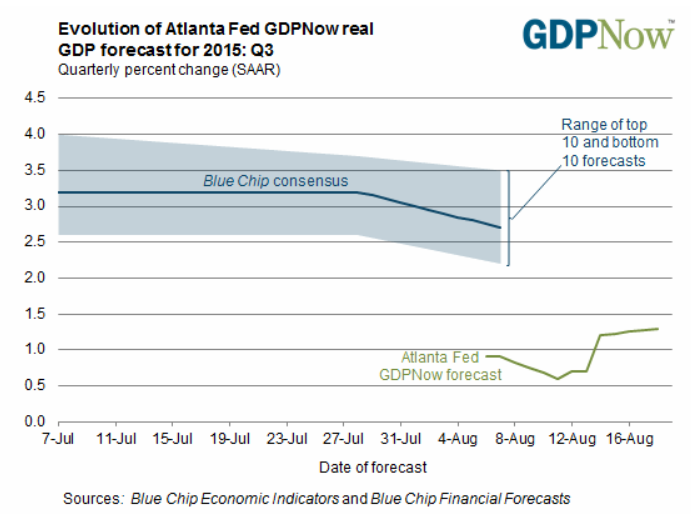 Evolution of Atlanta Fed GDPNow real GDP forecast for 2015: Q3
Quarterly percent change (SAAR)

GDPNow™

4.5
4.0
3.5
3.0
2.5
2.0
1.5
1.0
0.5
0.0

Range of top 10 and bottom 10 forecasts

Blue Chip consensus

Atlanta Fed GDPNow forecast

7-Jul
11-Jul
15-Jul
19-Jul
23-Jul
27-Jul
31-Jul
4-Aug
8-Aug
12-Aug
16-Aug

Date of forecast

Sources: Blue Chip Economic Indicators and Blue Chip Financial Forecasts